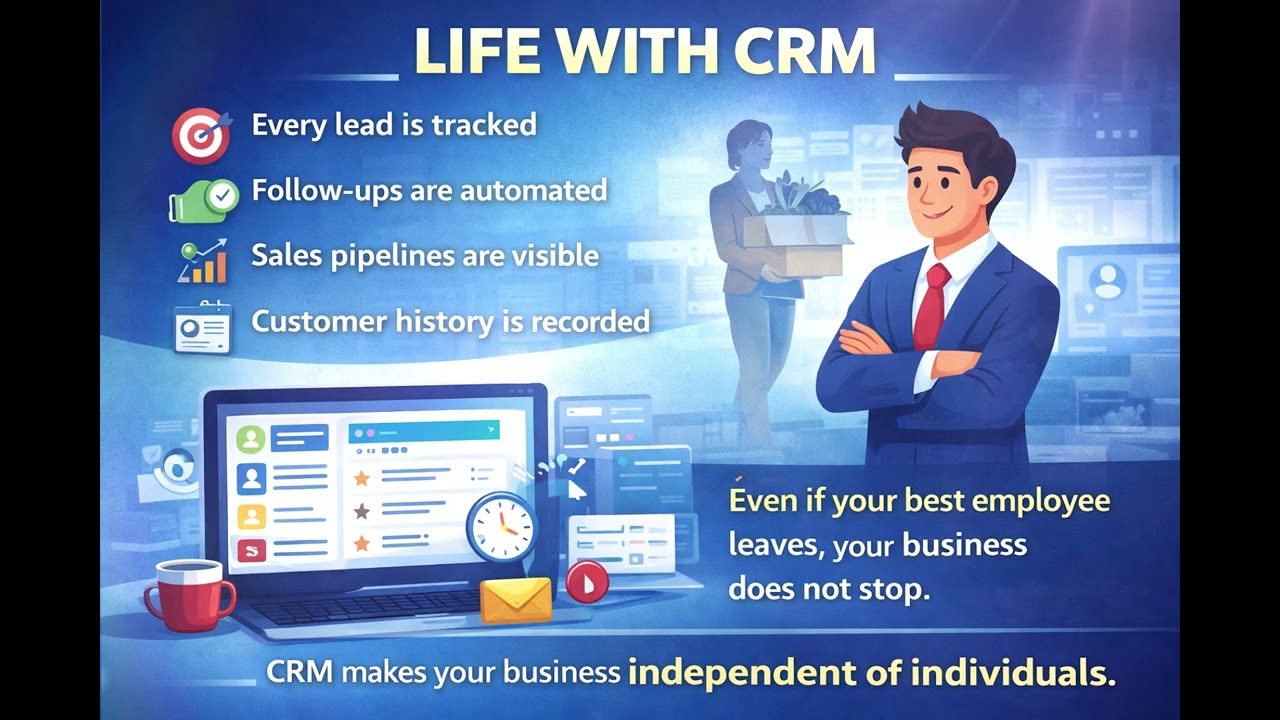 LIFE WITH CRM

Every lead is tracked
Follow-ups are automated
Sales pipelines are visible
Customer history is recorded

Even if your best employee leaves, your business does not stop.

CRM makes your business independent of individuals.